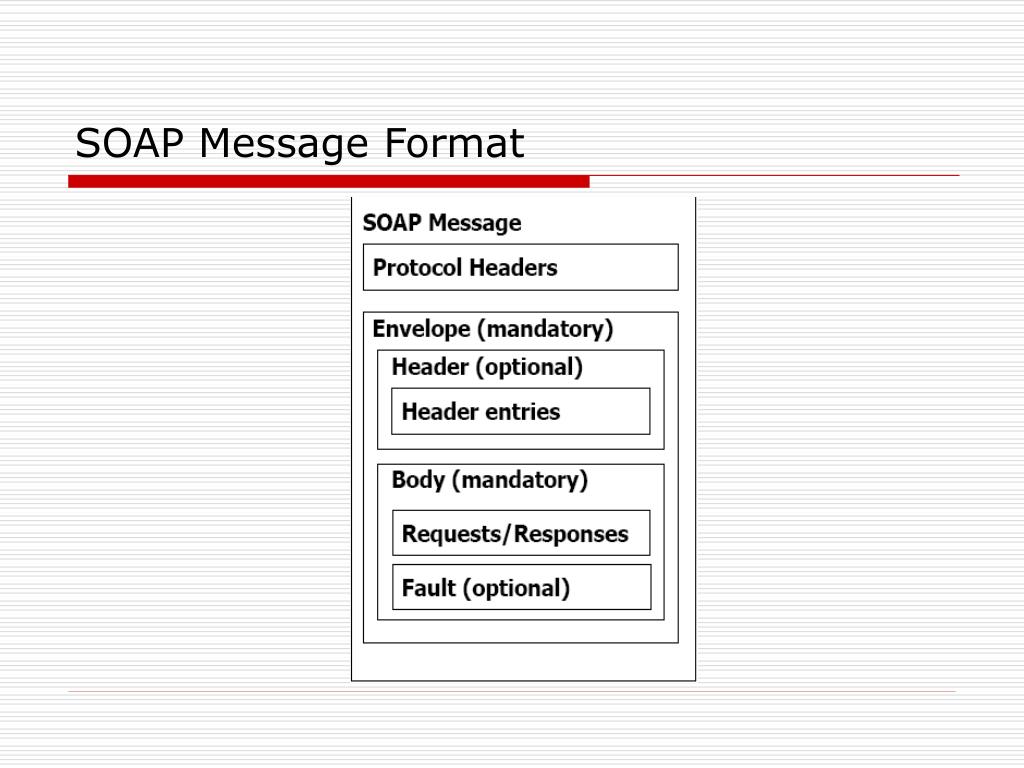 SOAP Message Format

SOAP Message

Protocol Headers

Envelope (mandatory)

Header (optional)

Header entries

Body (mandatory)

Requests/Responses

Fault (optional)